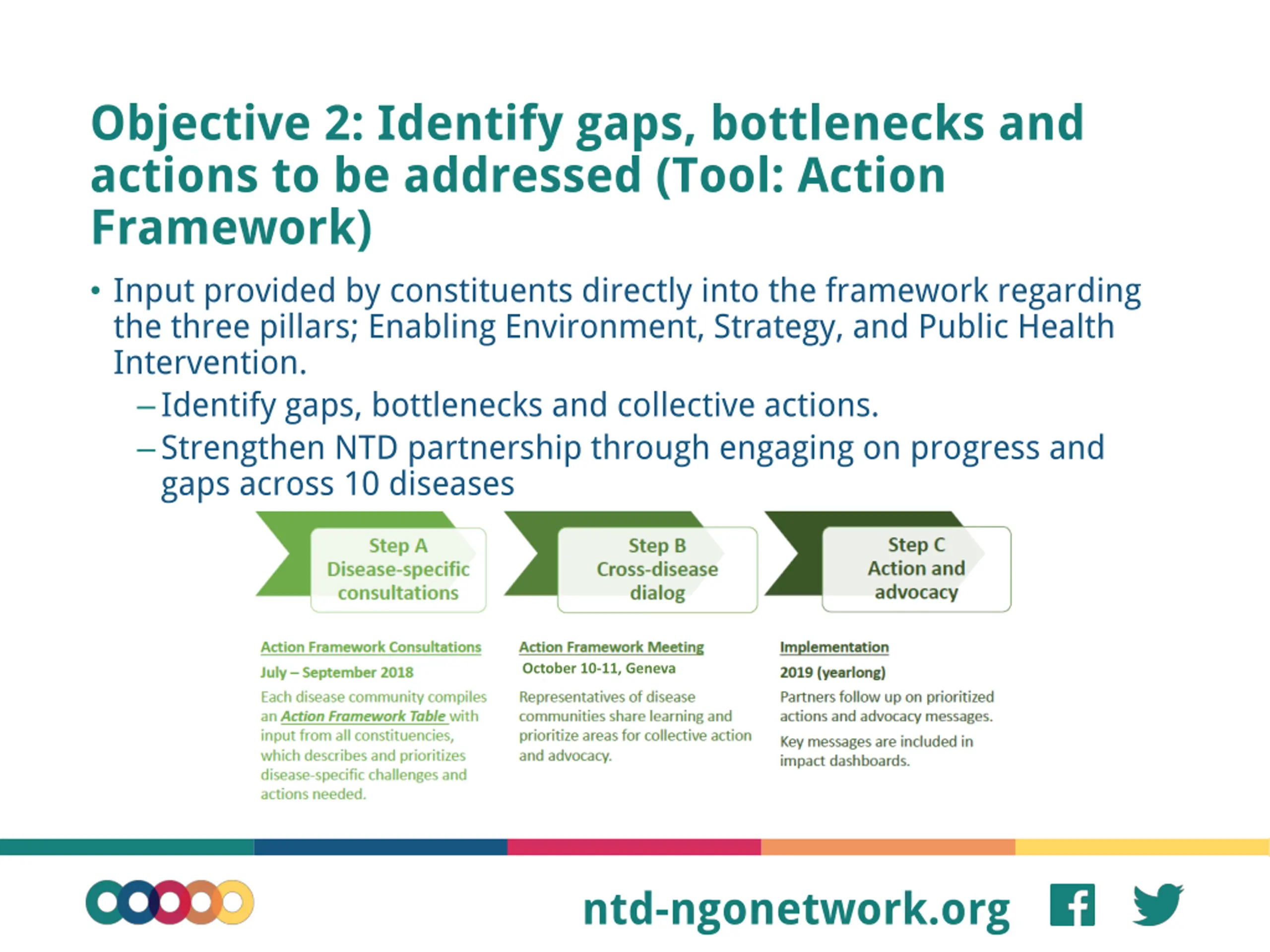 Objective 2: Identify gaps, bottlenecks and actions to be addressed (Tool: Action Framework)

• Input provided by constituents directly into the framework regarding the three pillars; Enabling Environment, Strategy, and Public Health Intervention.

– Identify gaps, bottlenecks and collective actions.

– Strengthen NTD partnership through engaging on progress and gaps across 10 diseases

Step A
Disease-specific consultations

Step B
Cross-disease dialog

Step C
Action and advocacy

Action Framework Consultations
July – September 2018
Each disease community compiles an Action Framework Table with input from all constituencies, which describes and prioritizes disease-specific challenges and actions needed.

Action Framework Meeting
October 10-11, Geneva
Representatives of disease communities share learning and prioritize areas for collective action and advocacy.

Implementation
2019 (yearlong)
Partners follow up on prioritized actions and advocacy messages.
Key messages are included in impact dashboards.

ntd-ngonetwork.org